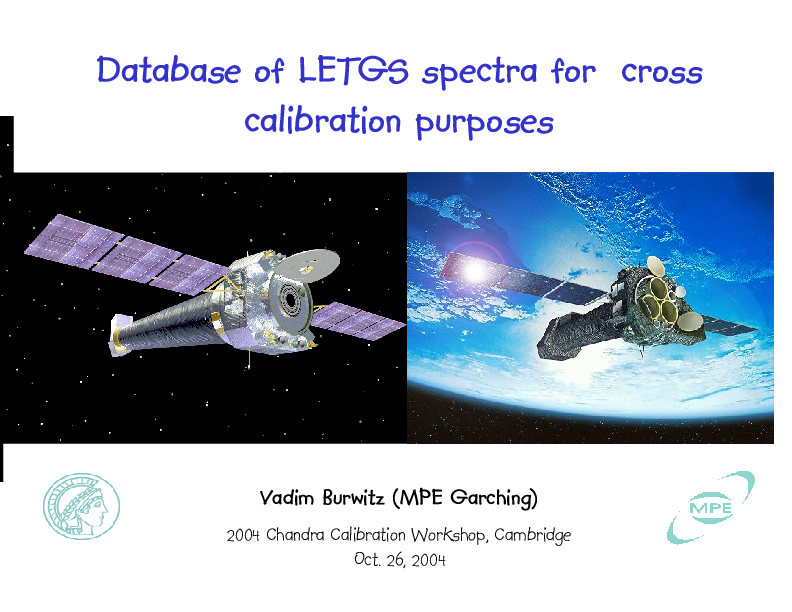 Database of LETGS spectra for cross calibration purposes

Vadim Burwitz (MPE Garching)

2004 Chandra Calibration Workshop, Cambridge
Oct. 26, 2004

MPE